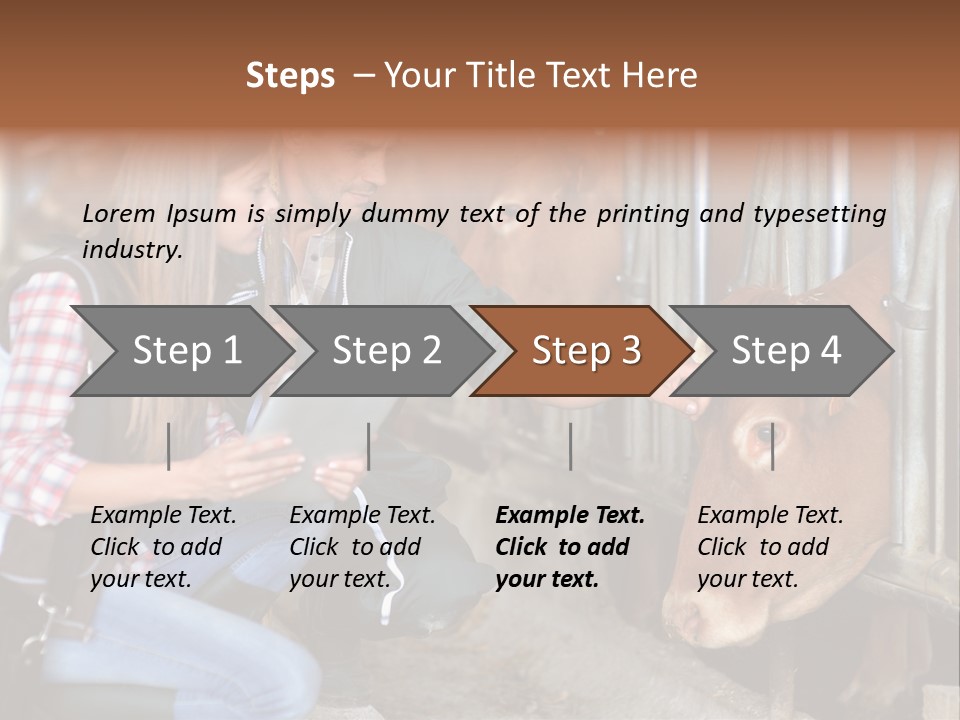 Steps – Your Title Text Here

Lorem Ipsum is simply dummy text of the printing and typesetting industry.

Step 1

Step 2

Step 3

Step 4

Example Text. Click to add your text.

Example Text. Click to add your text.

Example Text. Click to add your text.

Example Text. Click to add your text.